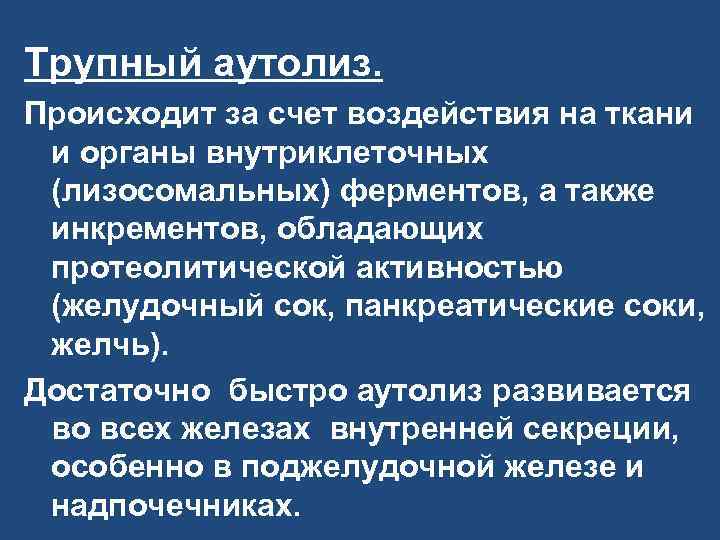 Трупный аутолиз.

Происходит за счет воздействия на ткани и органы внутриклеточных (лизосомальных) ферментов, а также инкрементов, обладающих протеолитической активностью (желудочный сок, панкреатические соки, желчь).

Достаточно быстро аутолиз развивается во всех железах внутренней секреции, особенно в поджелудочной железе и надпочечниках.